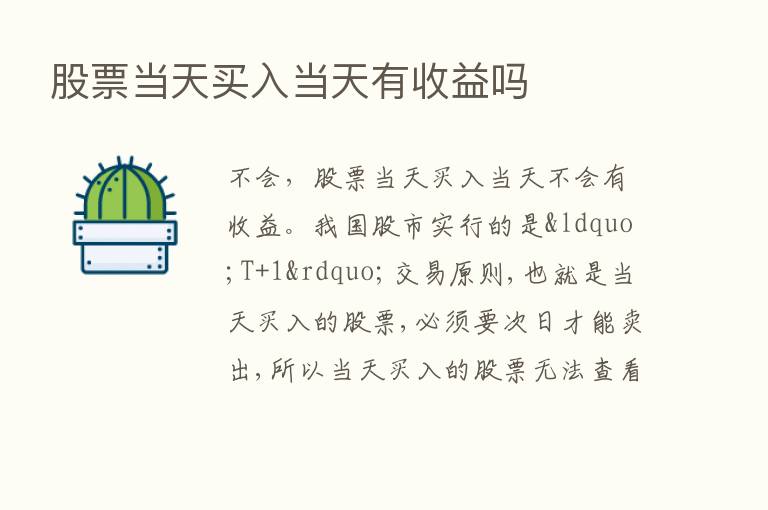 股票当天买入当天有收益吗

不会，股票当天买入当天不会有收益。我国股市实行的是&ldquo;T+1&rdquo;交易原则，也就是当天买入的股票，必须要次日才能卖出，所以当天买入的股票无法查看